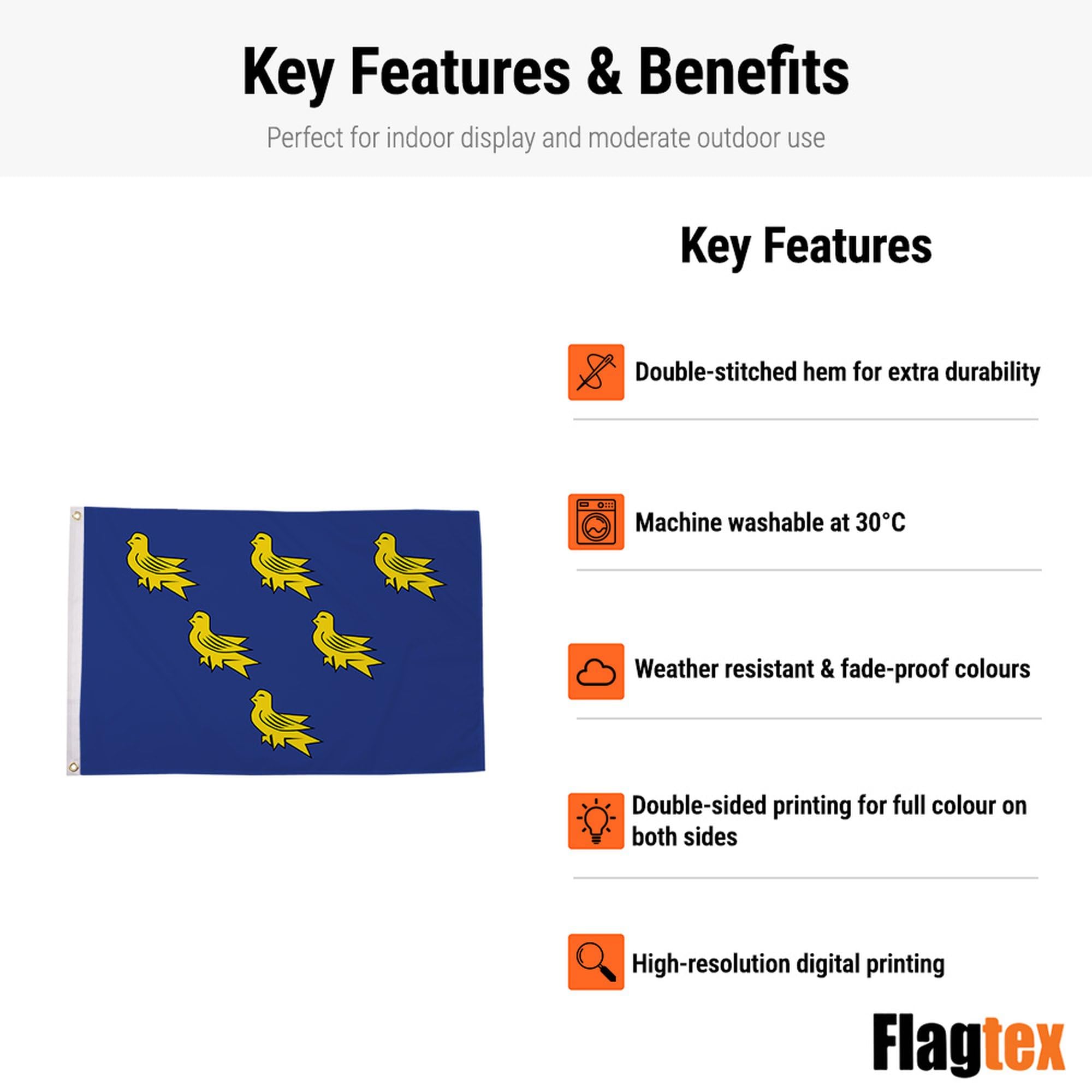 Key Features & Benefits

Perfect for indoor display and moderate outdoor use

Key Features

Double-stitched hem for extra durability

Machine washable at 30°C

Weather resistant & fade-proof colours

Double-sided printing for full colour on both sides

High-resolution digital printing

Flagtex